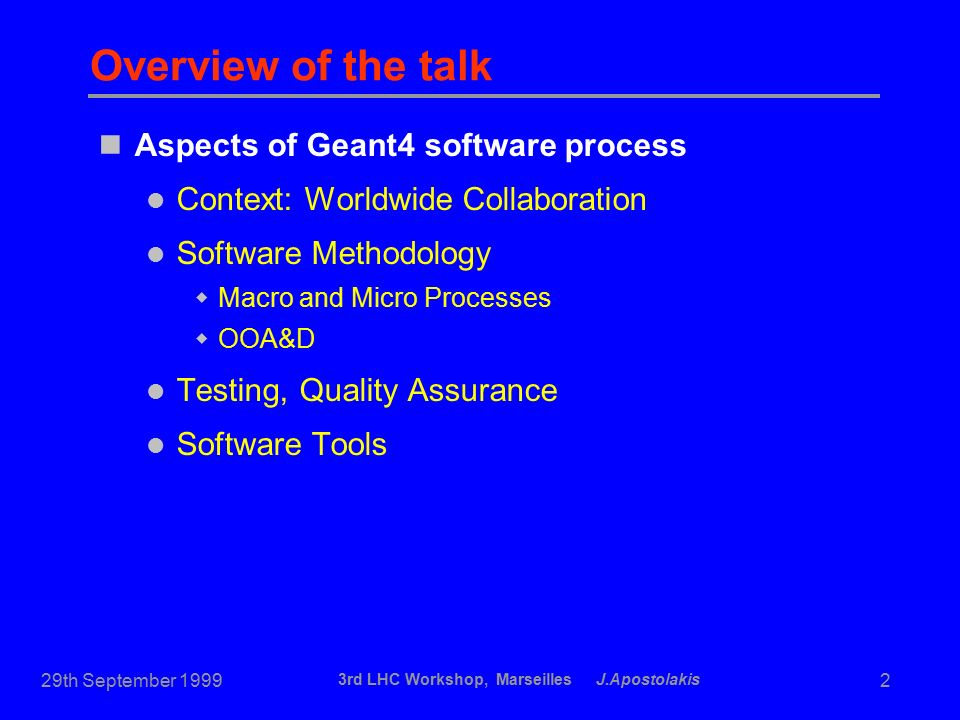 Overview of the talk

Aspects of Geant4 software process

Context: Worldwide Collaboration

Software Methodology

Macro and Micro Processes

OOA&D

Testing, Quality Assurance

Software Tools

29th September 1999

3rd LHC Workshop, Marseilles J.Apostolakis

2